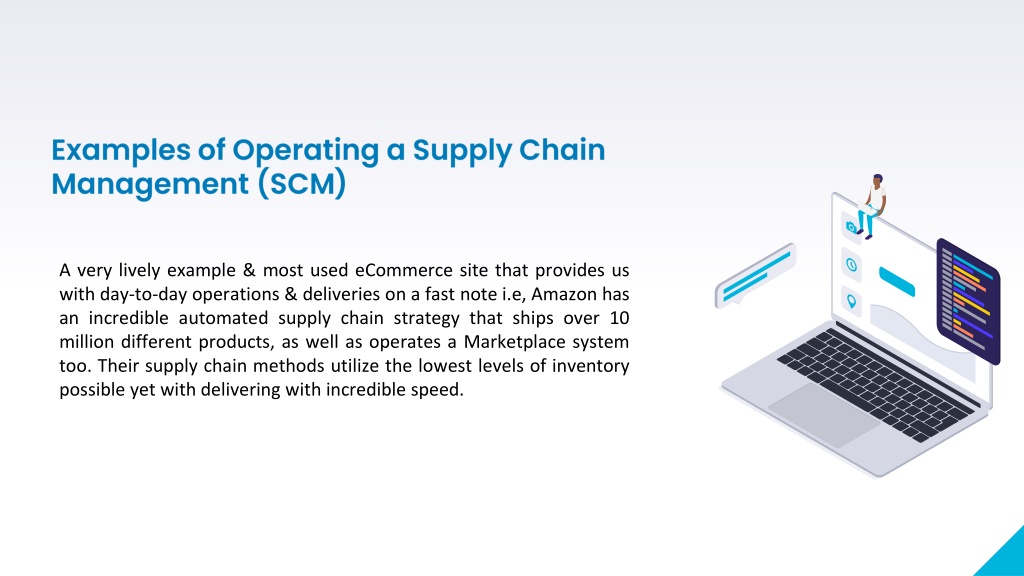 Examples of Operating a Supply Chain Management (SCM)

A very lively example & most used eCommerce site that provides us with day-to-day operations & deliveries on a fast note i.e, Amazon has an incredible automated supply chain strategy that ships over 10 million different products, as well as operates a Marketplace system too. Their supply chain methods utilize the lowest levels of inventory possible yet with delivering with incredible speed.